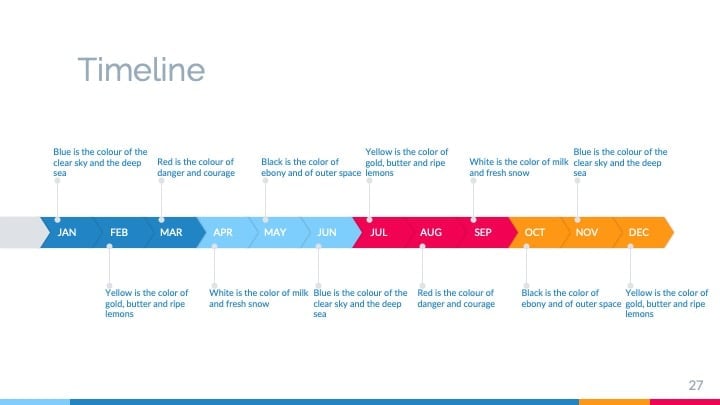 Timeline

Blue is the colour of the clear sky and the deep sea

Red is the colour of danger and courage

Black is the color of ebony and of outer space

Yellow is the color of gold, butter and ripe lemons

White is the color of milk and fresh snow

Blue is the colour of the clear sky and the deep sea

JAN FEB MAR APR MAY JUN JUL AUG SEP OCT NOV DEC

Yellow is the color of gold, butter and ripe lemons

White is the color of milk and fresh snow

Blue is the colour of the clear sky and the deep sea

Red is the colour of danger and courage

Black is the color of ebony and of outer space

Yellow is the color of gold, butter and ripe lemons

27